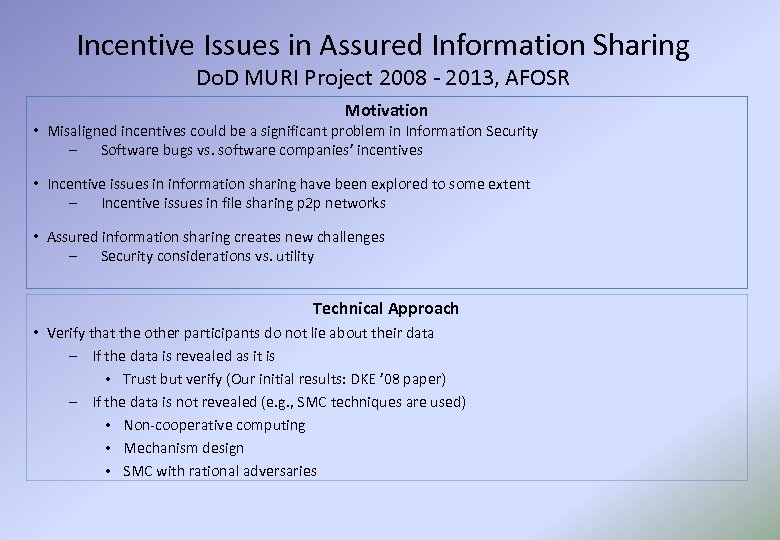 Incentive Issues in Assured Information Sharing
DoD MURI Project 2008 - 2013, AFOSR

Motivation

• Misaligned incentives could be a significant problem in Information Security
– Software bugs vs. software companies' incentives

• Incentive issues in information sharing have been explored to some extent
– Incentive issues in file sharing p2p networks

• Assured information sharing creates new challenges
– Security considerations vs. utility

Technical Approach

• Verify that the other participants do not lie about their data
– If the data is revealed as it is
• Trust but verify (Our initial results: DKE '08 paper)
– If the data is not revealed (e.g., SMC techniques are used)
• Non-cooperative computing
• Mechanism design
• SMC with rational adversaries